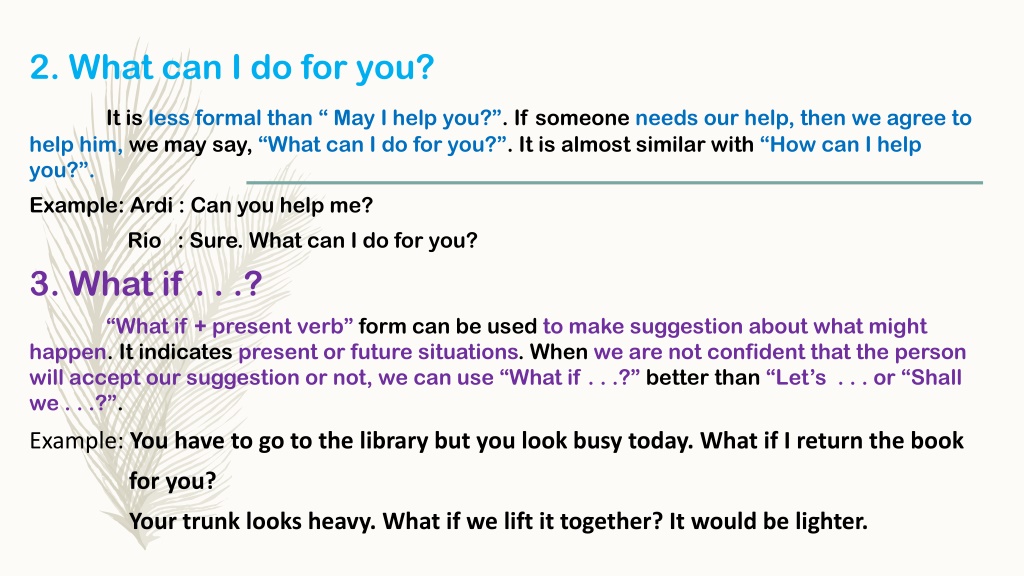 2. What can I do for you?

It is less formal than “ May I help you?”. If someone needs our help, then we agree to help him, we may say, “What can I do for you?”. It is almost similar with “How can I help you?”.

Example: Ardi : Can you help me?

Rio : Sure. What can I do for you?

3. What if . . .?

“What if + present verb” form can be used to make suggestion about what might happen. It indicates present or future situations. When we are not confident that the person will accept our suggestion or not, we can use “What if . . .?” better than “Let’s . . . or “Shall we . . .?”.

Example: You have to go to the library but you look busy today. What if I return the book for you?

Your trunk looks heavy. What if we lift it together? It would be lighter.